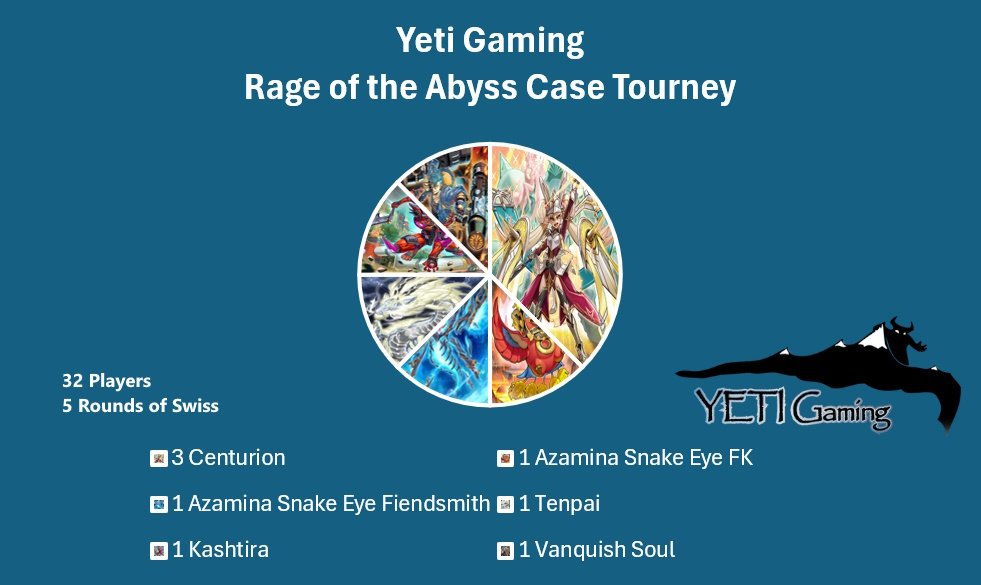 Yeti Gaming
Rage of the Abyss Case Tourney

32 Players
5 Rounds of Swiss

YETI Gaming

3 Centurion
1 Azamina Snake Eye Fiendsmith
1 Kashtira

1 Azamina Snake Eye FK
1 Tenpai
1 Vanquish Soul